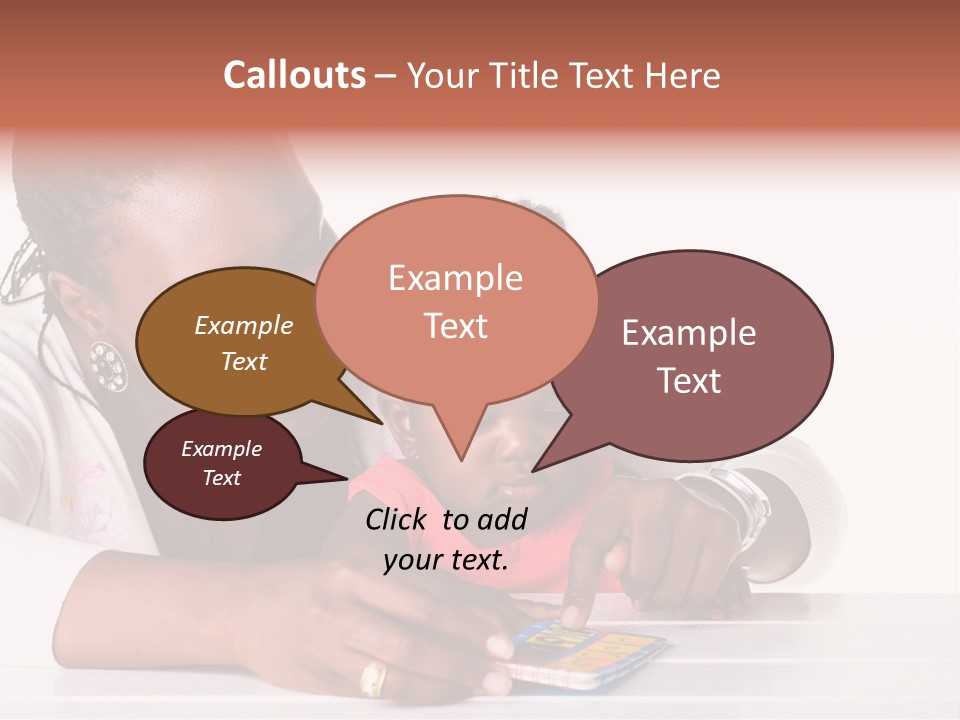 Callouts – Your Title Text Here

Example Text

Example Text

Example Text

Example Text

Click to add your text.